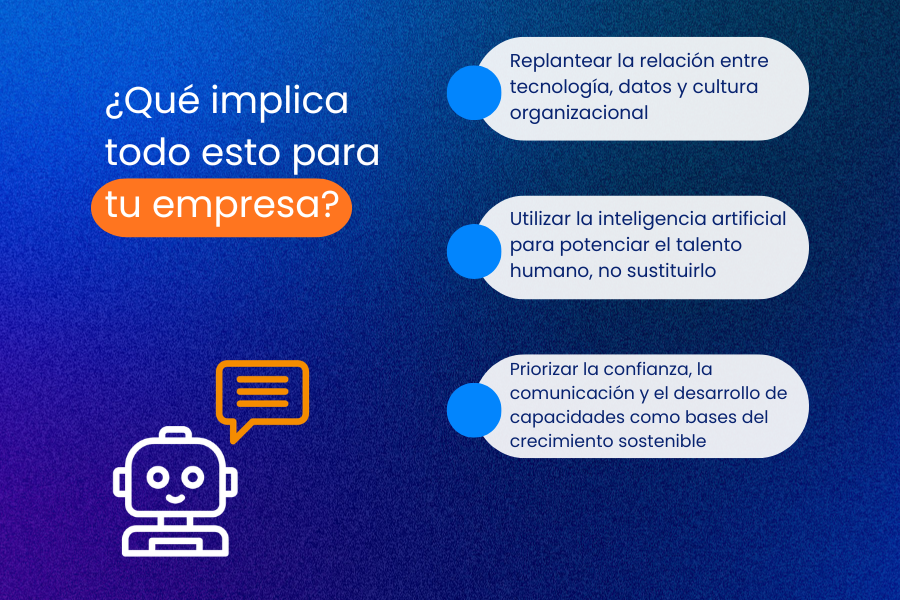 ¿Qué implica todo esto para tu empresa?

Replantear la relación entre tecnología, datos y cultura organizacional

Utilizar la inteligencia artificial para potenciar el talento humano, no sustituirlo

Priorizar la confianza, la comunicación y el desarrollo de capacidades como bases del crecimiento sostenible